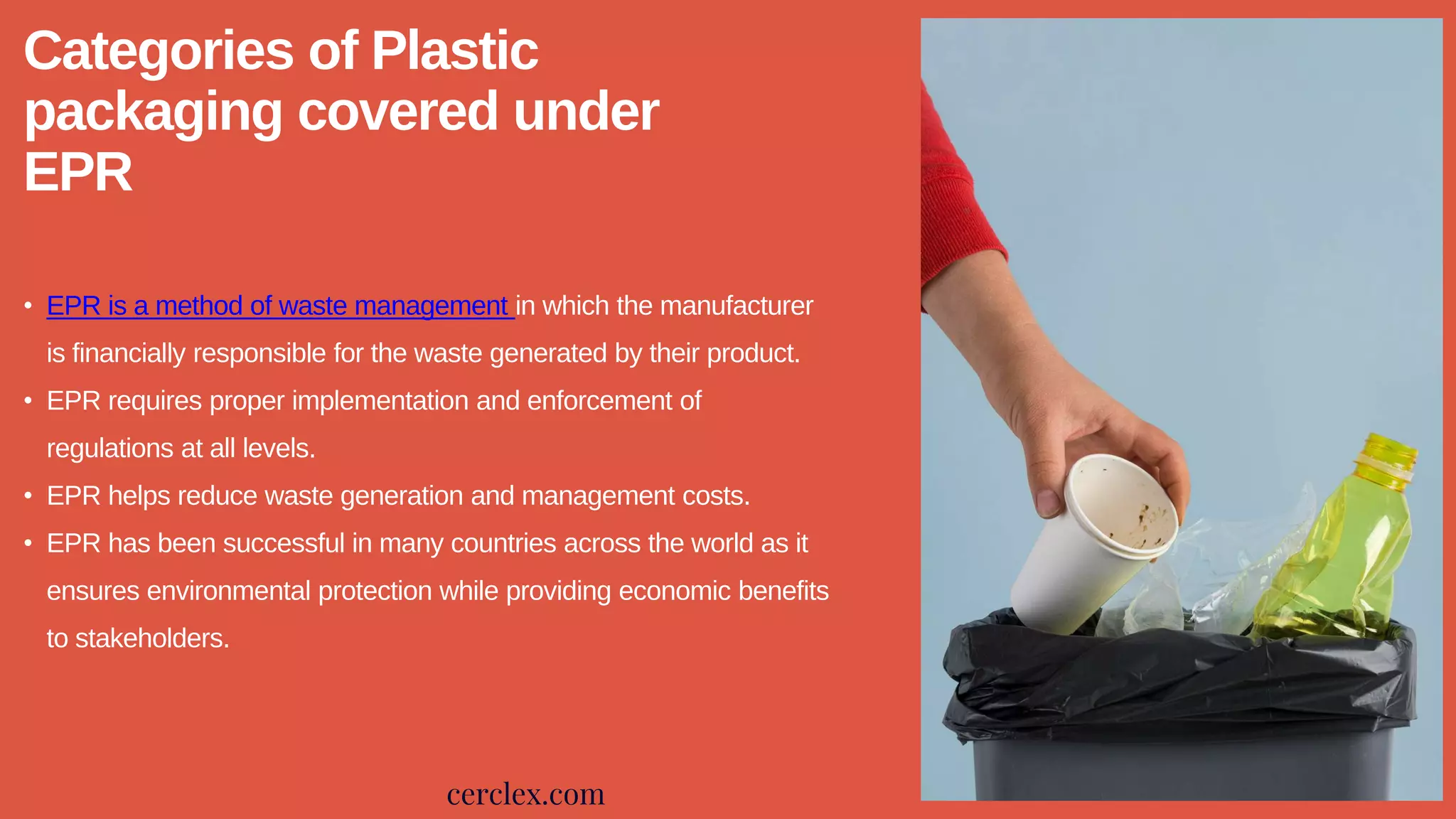 Categories of Plastic packaging covered under EPR

• EPR is a method of waste management in which the manufacturer is financially responsible for the waste generated by their product.
• EPR requires proper implementation and enforcement of regulations at all levels.
• EPR helps reduce waste generation and management costs.
• EPR has been successful in many countries across the world as it ensures environmental protection while providing economic benefits to stakeholders.

cerclex.com